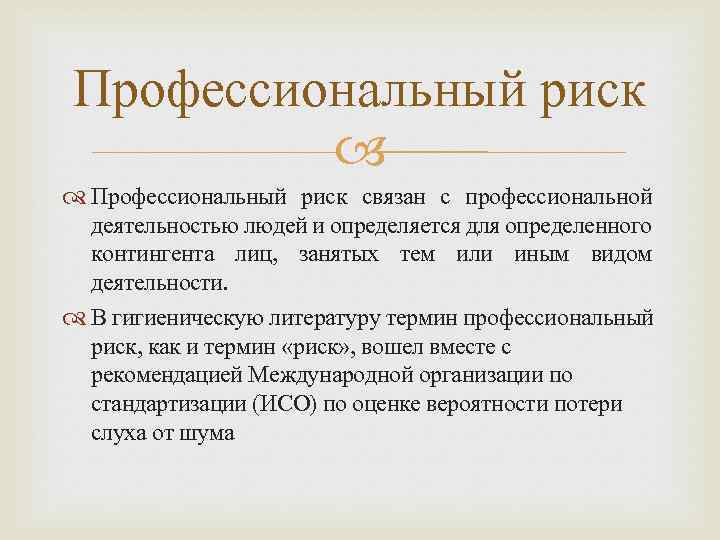 Профессиональный риск

Профессиональный риск связан с профессиональной деятельностью людей и определяется для определенного контингента лиц, занятых тем или иным видом деятельности.

В гигиеническую литературу термин профессиональный риск, как и термин «риск», вошел вместе с рекомендацией Международной организации по стандартизации (ИСО) по оценке вероятности потери слуха от шума